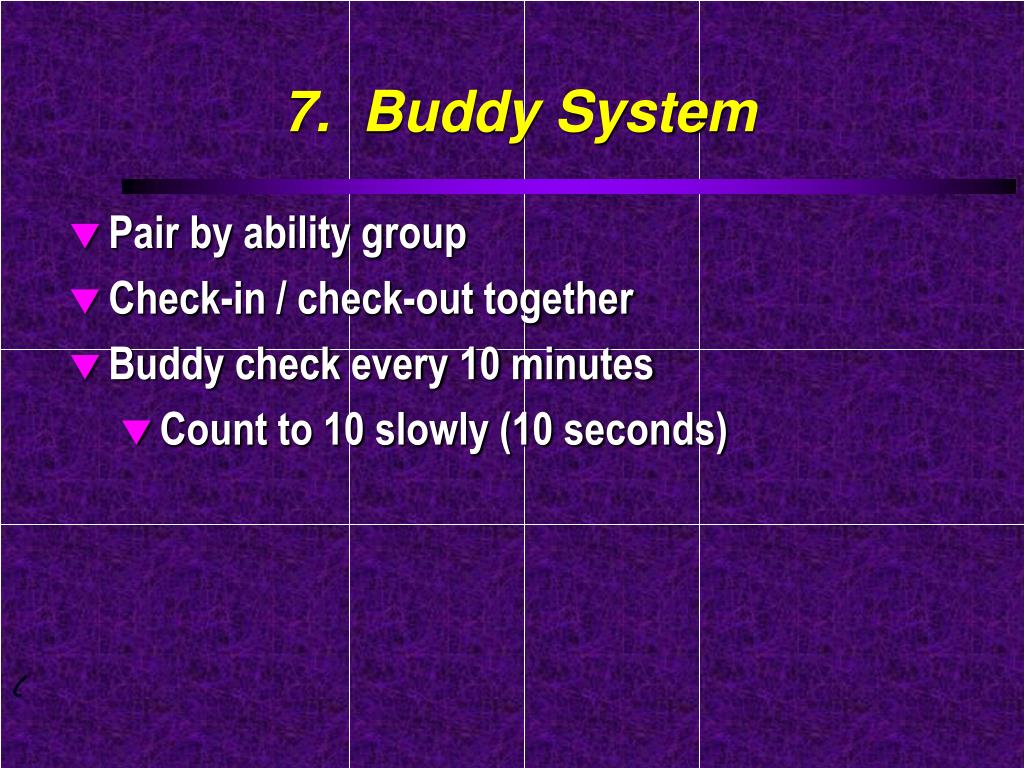 7. Buddy System

Pair by ability group
Check-in / check-out together
Buddy check every 10 minutes
Count to 10 slowly (10 seconds)